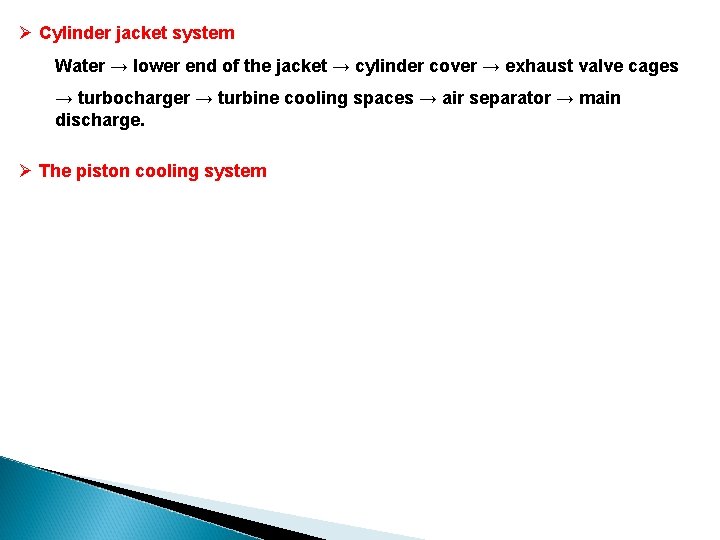 ➢ Cylinder jacket system

Water → lower end of the jacket → cylinder cover → exhaust valve cages

→ turbocharger → turbine cooling spaces → air separator → main discharge.

➢ The piston cooling system